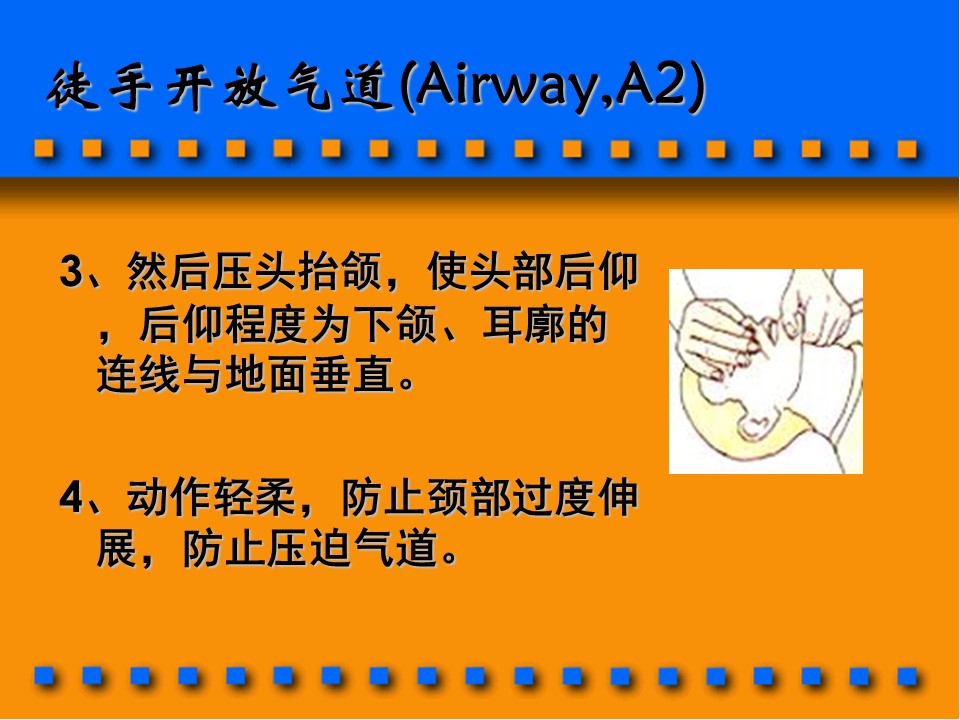 徒手开放气道(Airway,A2)

3、然后压头抬颌，使头部后仰，后仰程度为下颌、耳廓的连线与地面垂直。

4、动作轻柔，防止颈部过度伸展，防止压迫气道。